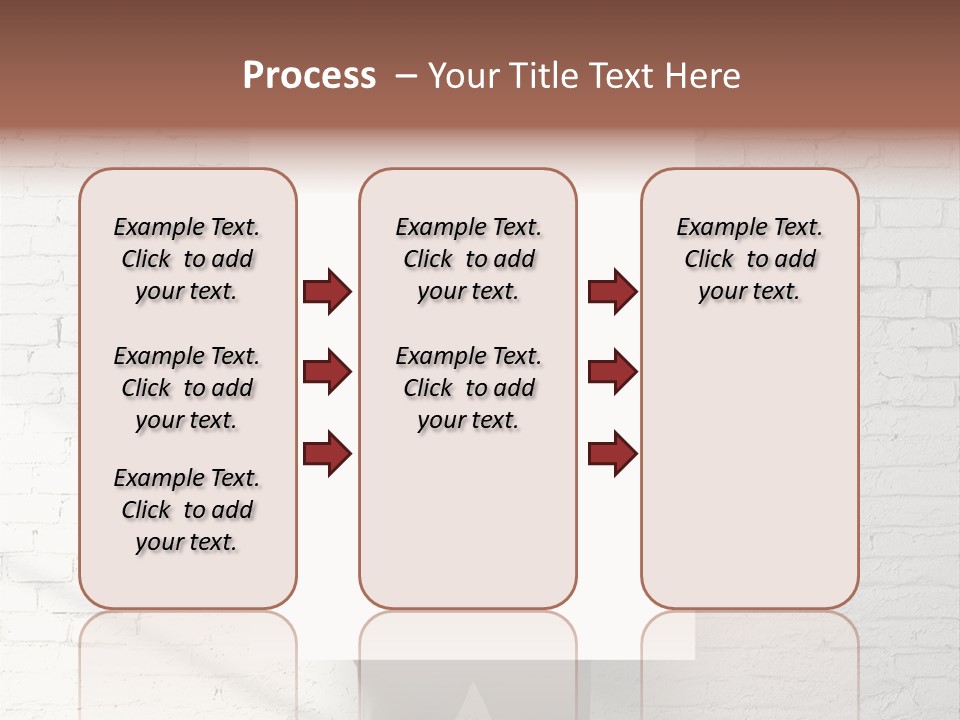 Process – Your Title Text Here

Example Text. Click to add your text.

Example Text. Click to add your text.

Example Text. Click to add your text.

Example Text. Click to add your text.

Example Text. Click to add your text.

Example Text. Click to add your text.